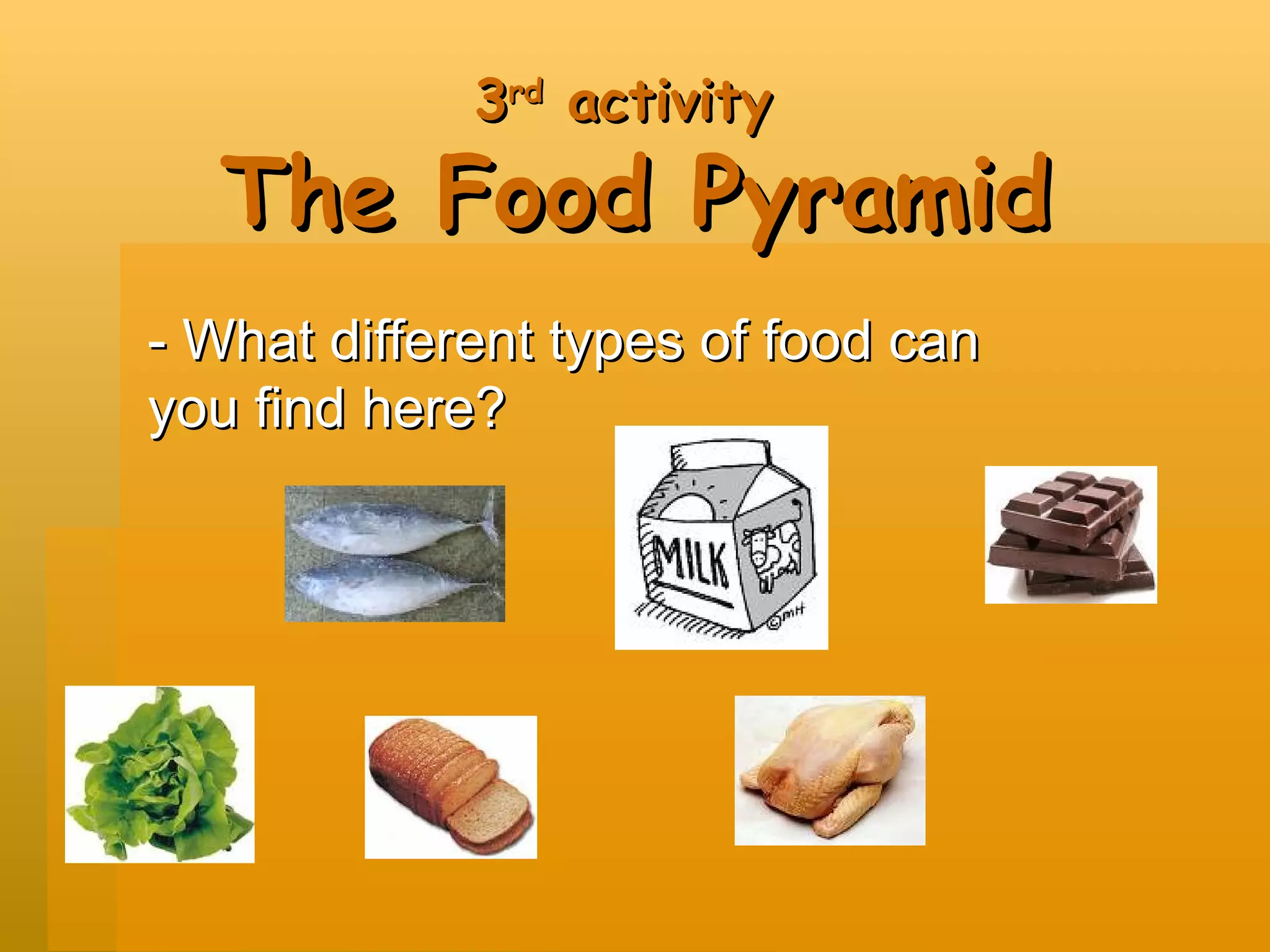 3rd activity
The Food Pyramid

- What different types of food can you find here?

MILK

©MH